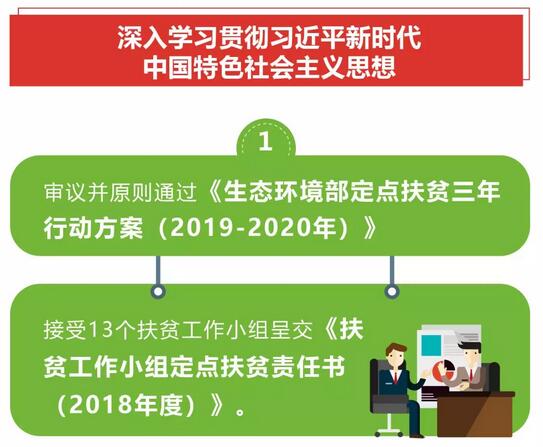 深入学习贯彻习近平新时代
中国特色社会主义思想

1

审议并原则通过《生态环境部定点扶贫三年行动方案（2019-2020年）》

接受13个扶贫工作小组呈交《扶贫工作小组定点扶贫责任书（2018年度）》。